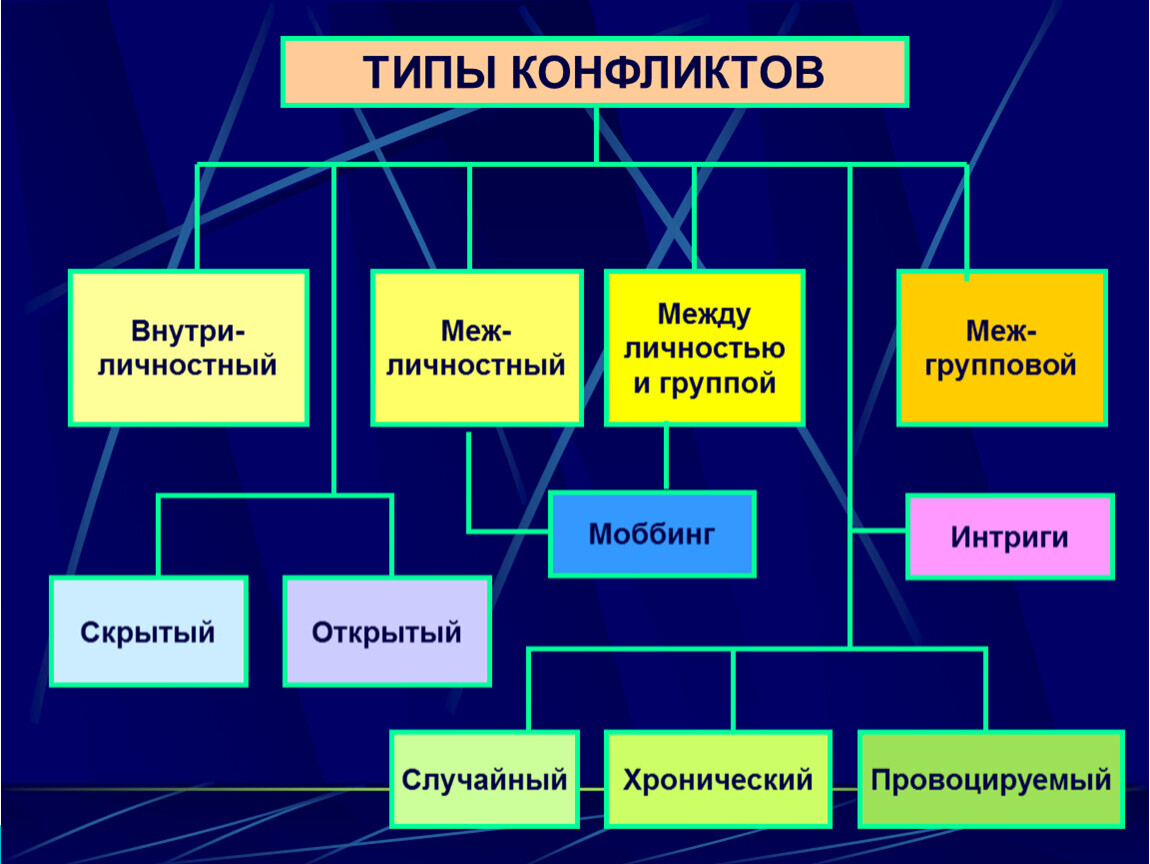 ТИПЫ КОНФЛИКТОВ

Внутри-личностный

Меж-личностный

Между личностью и группой

Меж-групповой

Моббинг

Интриги

Скрытый

Открытый

Случайный

Хронический

Провоцируемый